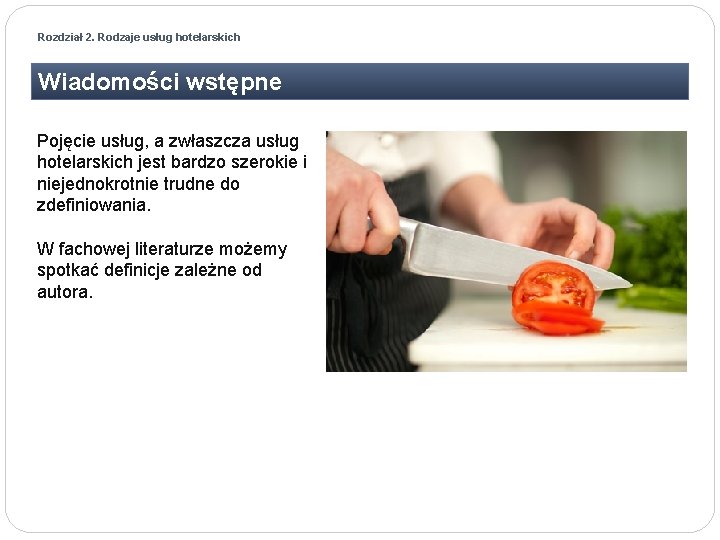 Rozdział 2. Rodzaje usług hotelarskich

Wiadomości wstępne

Pojęcie usług, a zwłaszcza usług hotelarskich jest bardzo szerokie i niejednokrotnie trudne do zdefiniowania.

W fachowej literaturze możemy spotkać definicje zależne od autora.